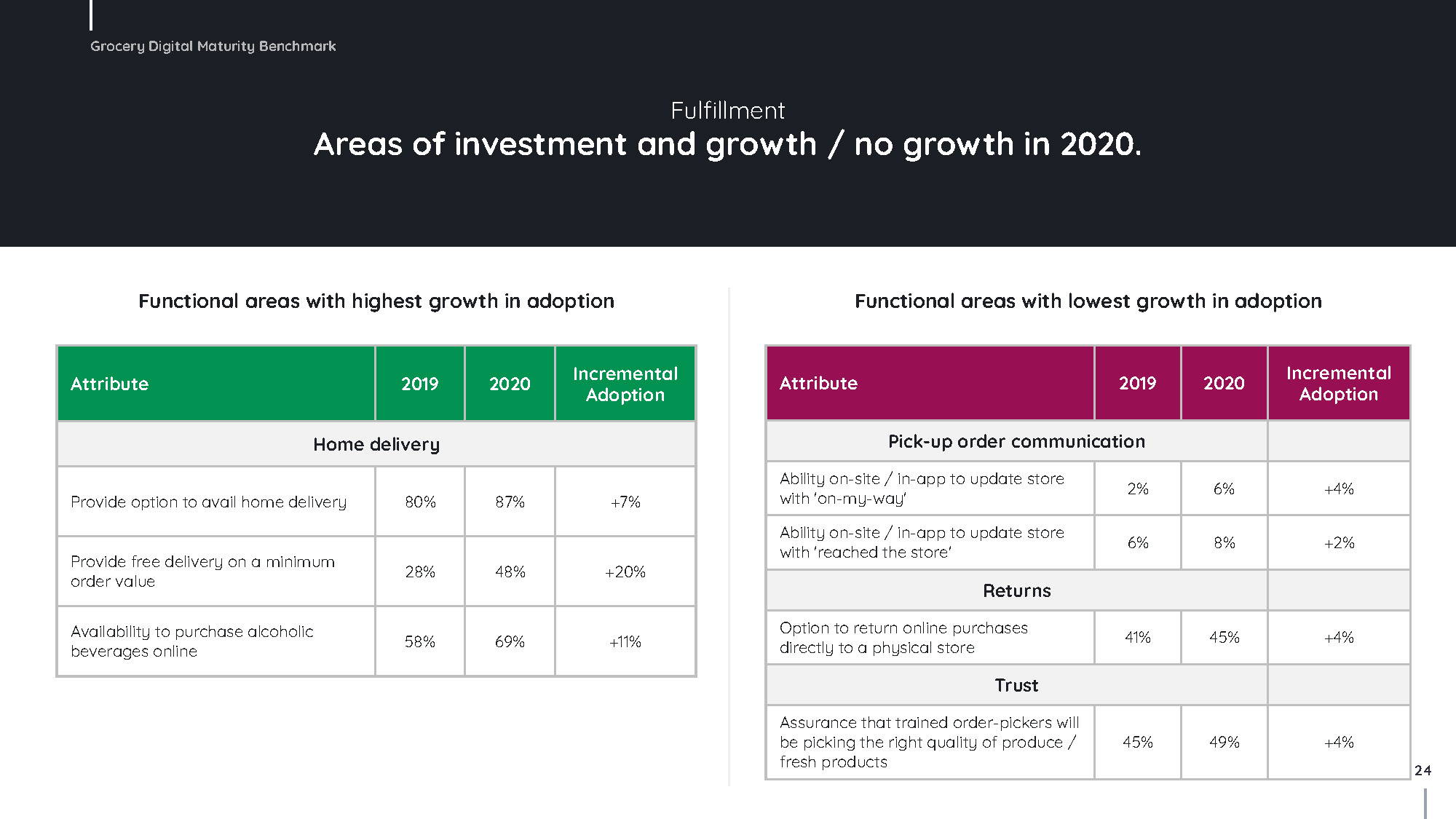 Grocery Digital Maturity Benchmark

Fulfillment

Areas of investment and growth / no growth in 2020.

Functional areas with highest growth in adoption

| Attribute | 2019 | 2020 | Incremental Adoption |
|---|---|---|---|
| Home delivery | | | |
| Provide option to avail home delivery | 80% | 87% | +7% |
| Provide free delivery on a minimum order value | 28% | 48% | +20% |
| Availability to purchase alcoholic beverages online | 58% | 69% | +11% |

Functional areas with lowest growth in adoption

| Attribute | 2019 | 2020 | Incremental Adoption |
|---|---|---|---|
| Pick-up order communication | | | |
| Ability on-site / in-app to update store with 'on-my-way' | 2% | 6% | +4% |
| Ability on-site / in-app to update store with 'reached the store' | 6% | 8% | +2% |
| Returns | | | |
| Option to return online purchases directly to a physical store | 41% | 45% | +4% |
| Trust | | | |
| Assurance that trained order-pickers will be picking the right quality of produce / fresh products | 45% | 49% | +4% |

24